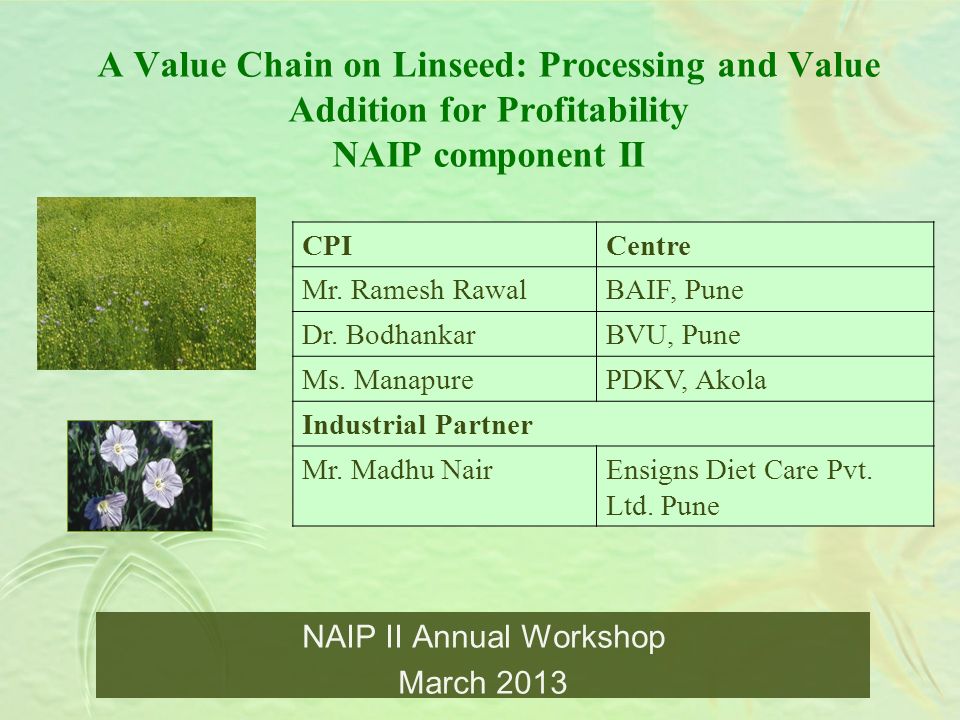 A Value Chain on Linseed: Processing and Value Addition for Profitability
NAIP component II

| CPI | Centre |
|---|---|
| Mr. Ramesh Rawal | BAIF, Pune |
| Dr. Bodhankar | BVU, Pune |
| Ms. Manapure | PDKV, Akola |
| Industrial Partner | |
| Mr. Madhu Nair | Ensigns Diet Care Pvt. Ltd. Pune |

NAIP II Annual Workshop
March 2013